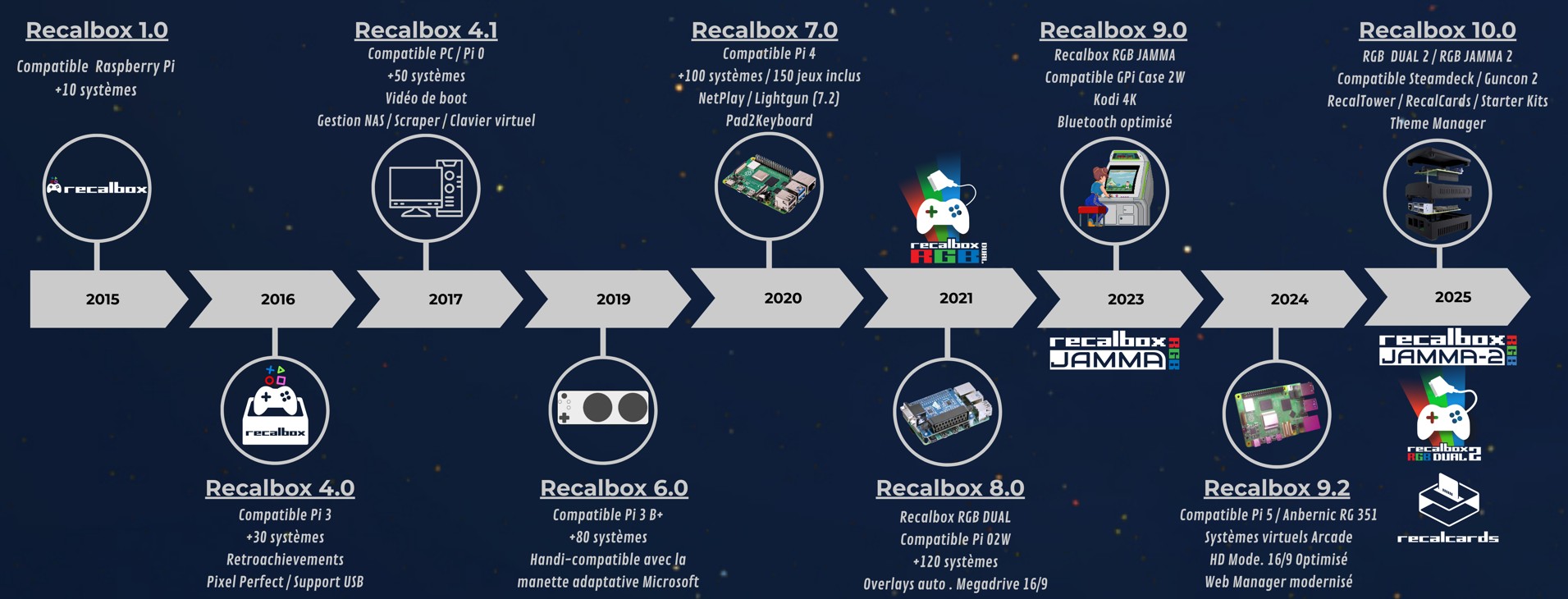 Recalbox 1.0
Compatible Raspberry Pi
+10 systèmes

recalbox

Recalbox 4.1
Compatible PC / Pi 0
+50 systèmes
Vidéo de boot
Gestion NAS / Scraper / Clavier virtuel

Recalbox 7.0
Compatible Pi 4
+100 systèmes / 150 jeux inclus
NetPlay / Lightgun (7.2)
Pad2Keyboard

recalbox RGB DUAL

Recalbox 9.0
Recalbox RGB JAMMA
Compatible GPi Case 2W
Kodi 4K
Bluetooth optimisé

Recalbox 10.0
RGB DUAL 2 / RGB JAMMA 2
Compatible Steamdeck / Guncon 2
RecalTower / RecalCards / Starter Kits
Theme Manager

2015

2016

2017

2019

2020

2021

2023

2024

2025

recalbox

recalbox JAMMA RGB

recalbox JAMMA-2 RGB

recalbox RGB DUAL 2

recalcards

Recalbox 4.0
Compatible Pi 3
+30 systèmes
Retroachievements
Pixel Perfect / Support USB

Recalbox 6.0
Compatible Pi 3 B+
+80 systèmes
Handi-compatible avec la manette adaptative Microsoft

Recalbox 8.0
Recalbox RGB DUAL
Compatible Pi 02W
+120 systèmes
Overlays auto . Megadrive 16/9

Recalbox 9.2
Compatible Pi 5 / Anbernic RG 351
Systèmes virtuels Arcade
HD Mode. 16/9 Optimisé
Web Manager modernisé